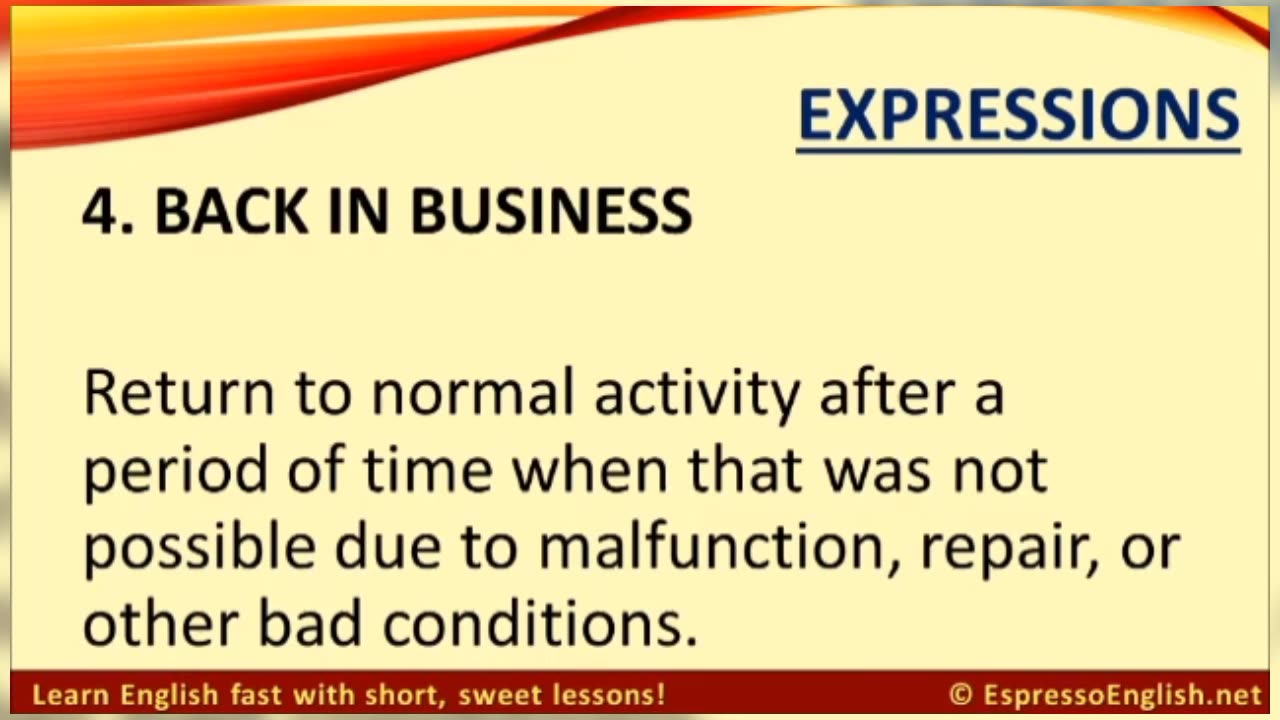 EXPRESSIONS

4. BACK IN BUSINESS

Return to normal activity after a period of time when that was not possible due to malfunction, repair, or other bad conditions.

Learn English fast with short, sweet lessons!

© EspressoEnglish.net